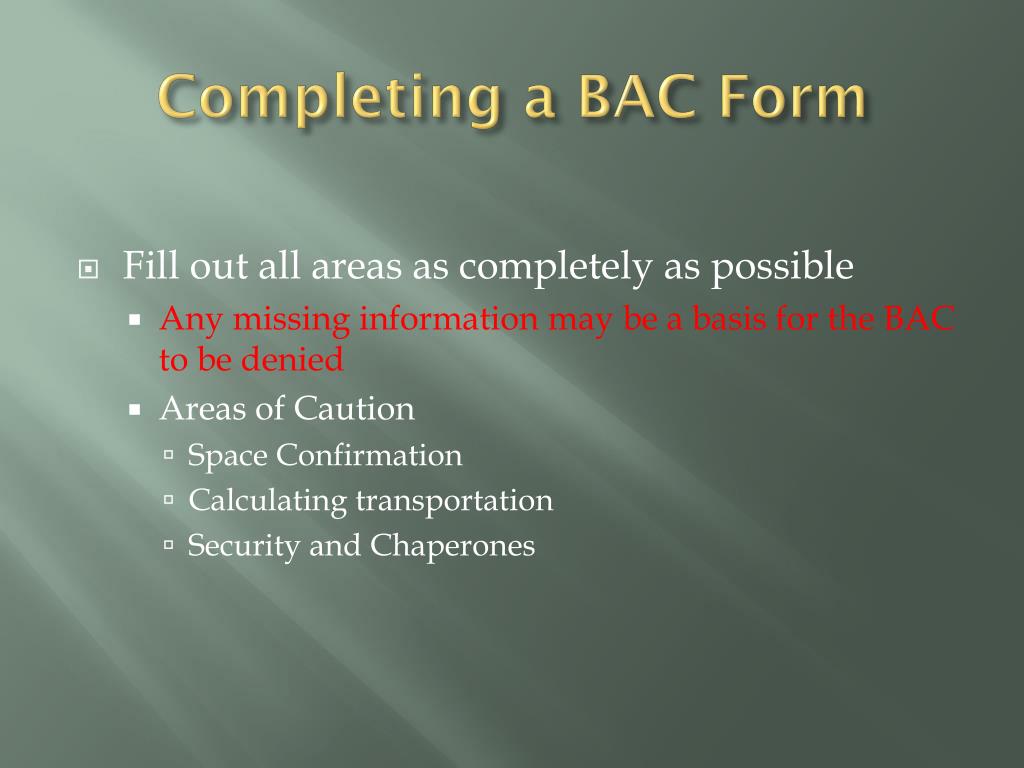 Completing a BAC Form

Fill out all areas as completely as possible

Any missing information may be a basis for the BAC to be denied

Areas of Caution

Space Confirmation

Calculating transportation

Security and Chaperones